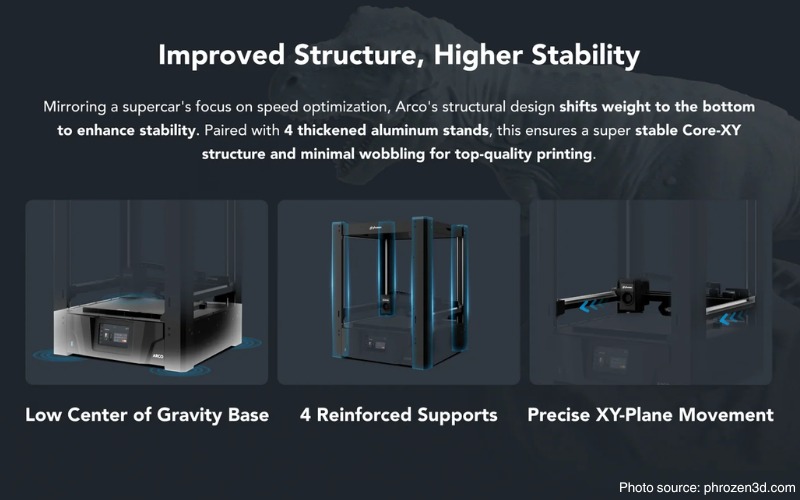 Improved Structure, Higher Stability

Mirroring a supercar's focus on speed optimization, Arco's structural design shifts weight to the bottom to enhance stability. Paired with 4 thickened aluminum stands, this ensures a super stable Core-XY structure and minimal wobbling for top-quality printing.

ARCO

Low Center of Gravity Base

4 Reinforced Supports

Precise XY-Plane Movement

Photo source: phrozen3d.com